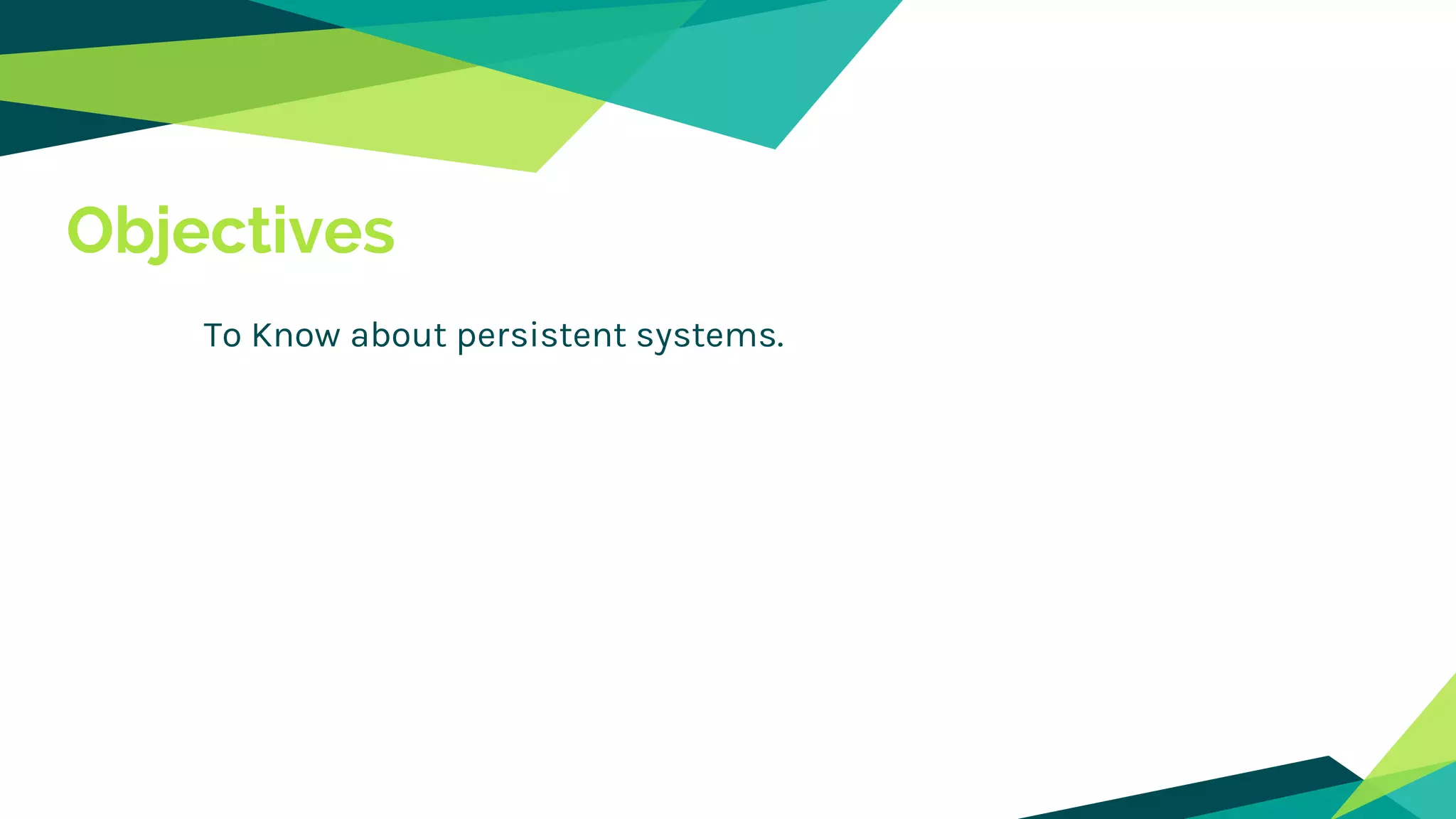 Objectives

To Know about persistent systems.